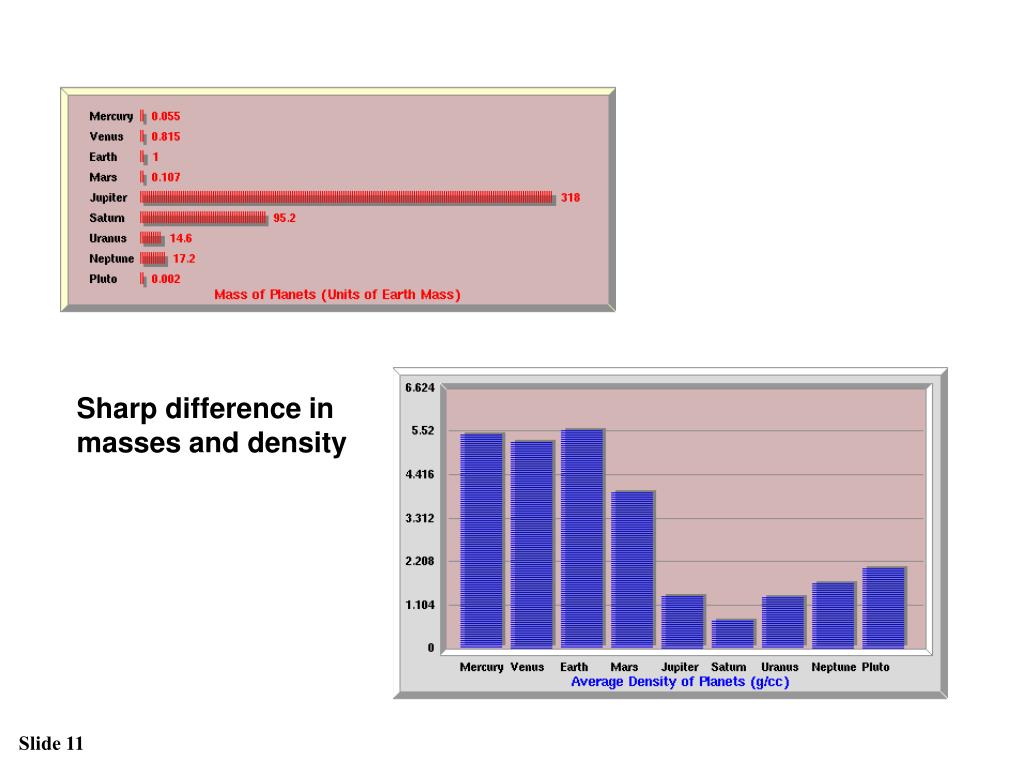 Mercury 0.055
Venus 0.815
Earth 1
Mars 0.107
Jupiter 318
Saturn 95.2
Uranus 14.6
Neptune 17.2
Pluto 0.002
Mass of Planets (Units of Earth Mass)

Sharp difference in masses and density

6.624
5.52
4.416
3.312
2.208
1.104
0
Mercury Venus Earth Mars Jupiter Saturn Uranus Neptune Pluto
Average Density of Planets (g/cc)

Slide 11